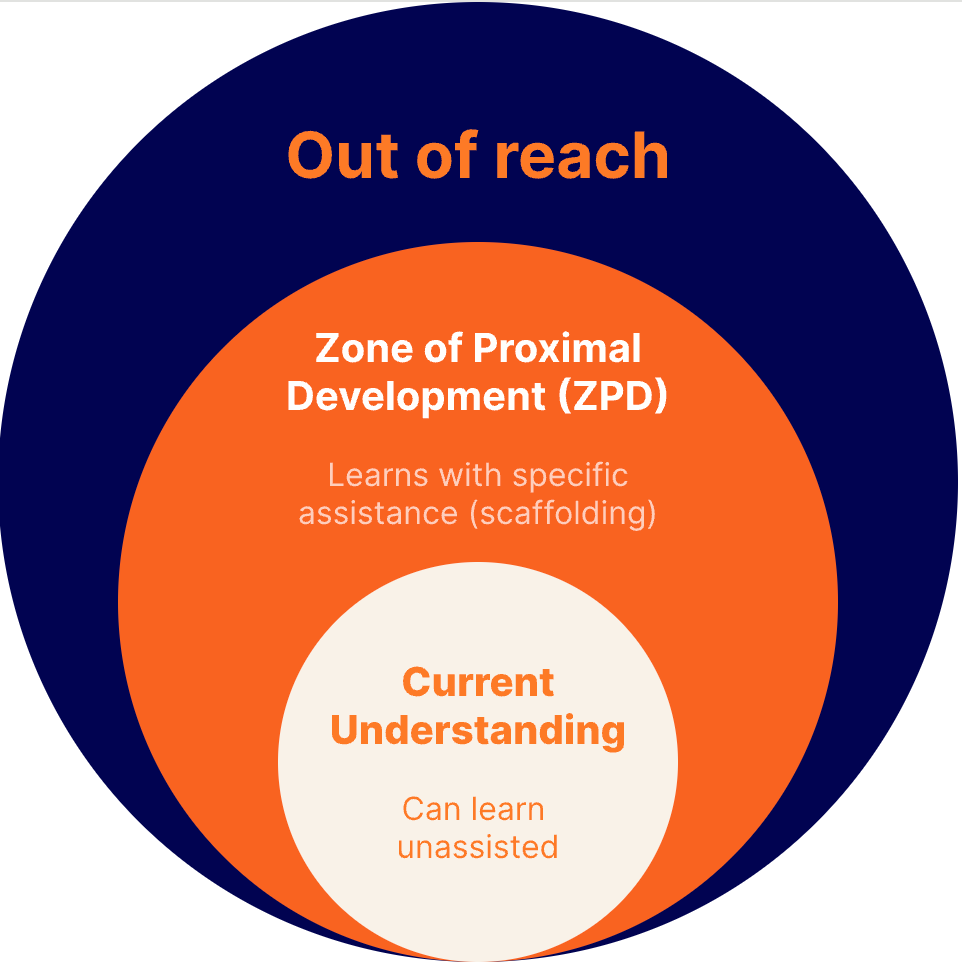 Out of reach

Zone of Proximal Development (ZPD)

Learns with specific assistance (scaffolding)

Current Understanding

Can learn unassisted